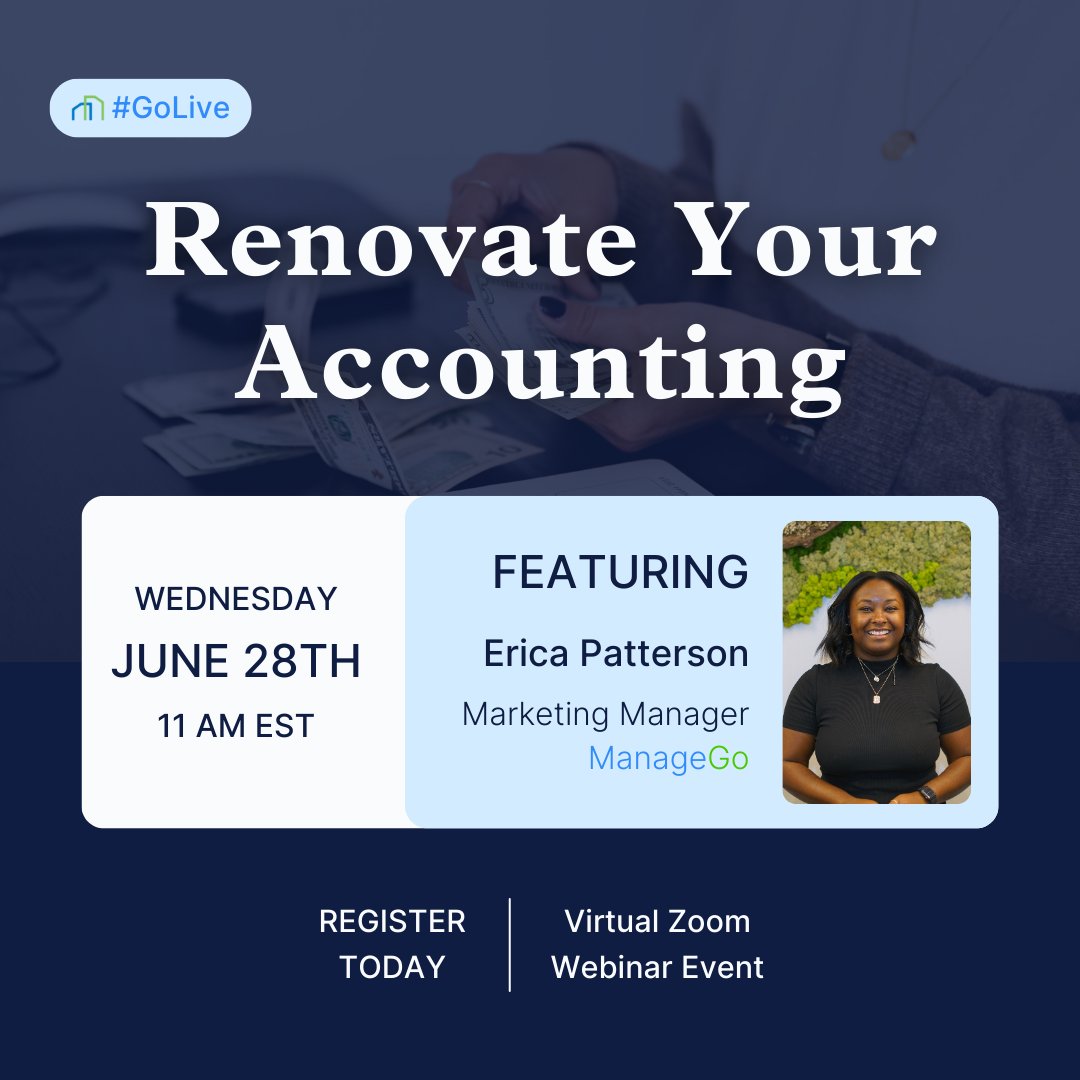 #GoLive

Renovate Your Accounting

WEDNESDAY
JUNE 28TH
11 AM EST

FEATURING
Erica Patterson
Marketing Manager
ManageGo

REGISTER TODAY

Virtual Zoom Webinar Event